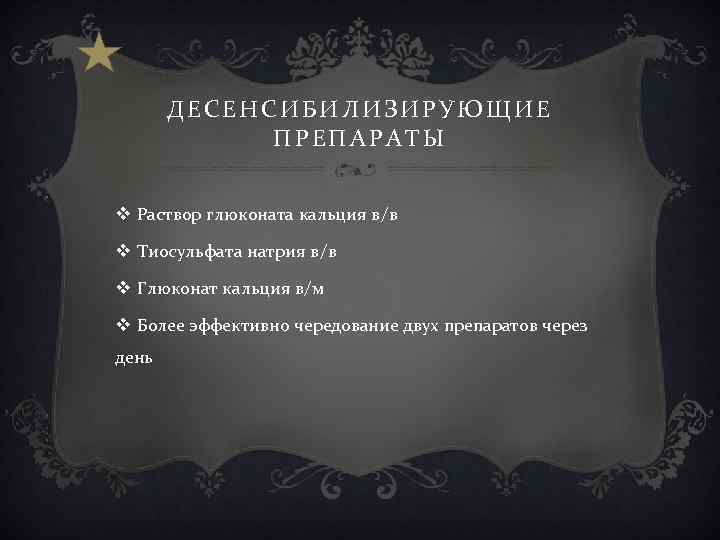 ДЕСЕНСИБИЛИЗИРУЮЩИЕ ПРЕПАРАТЫ

❖ Раствор глюконата кальция в/в

❖ Тиосульфата натрия в/в

❖ Глюконат кальция в/м

❖ Более эффективно чередование двух препаратов через день